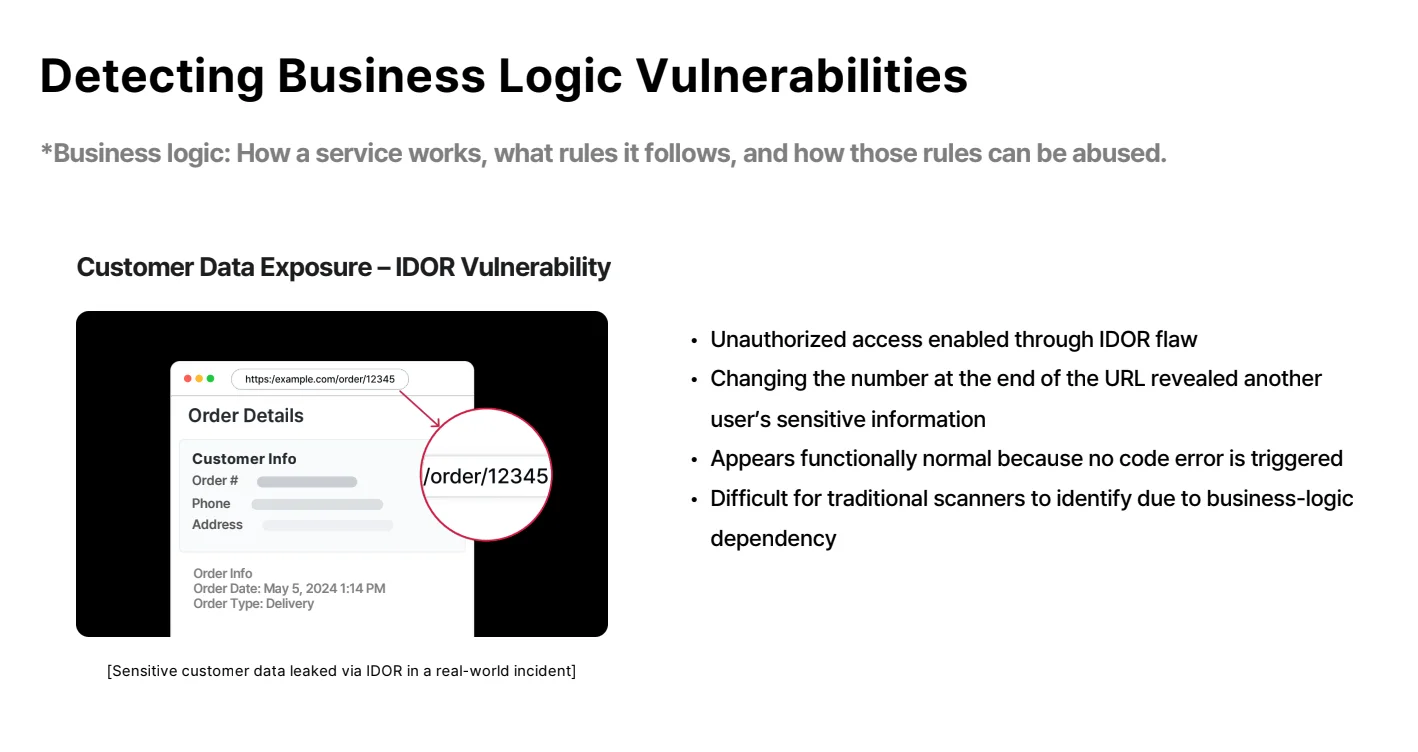 Detecting Business Logic Vulnerabilities

*Business logic: How a service works, what rules it follows, and how those rules can be abused.

Customer Data Exposure – IDOR Vulnerability

https://example.com/order/12345

Order Details

Customer Info
Order #
Phone
Address

/order/12345

Order Info
Order Date: May 5, 2024 1:14 PM
Order Type: Delivery

[Sensitive customer data leaked via IDOR in a real-world incident]

• Unauthorized access enabled through IDOR flaw
• Changing the number at the end of the URL revealed another user's sensitive information
• Appears functionally normal because no code error is triggered
• Difficult for traditional scanners to identify due to business-logic dependency